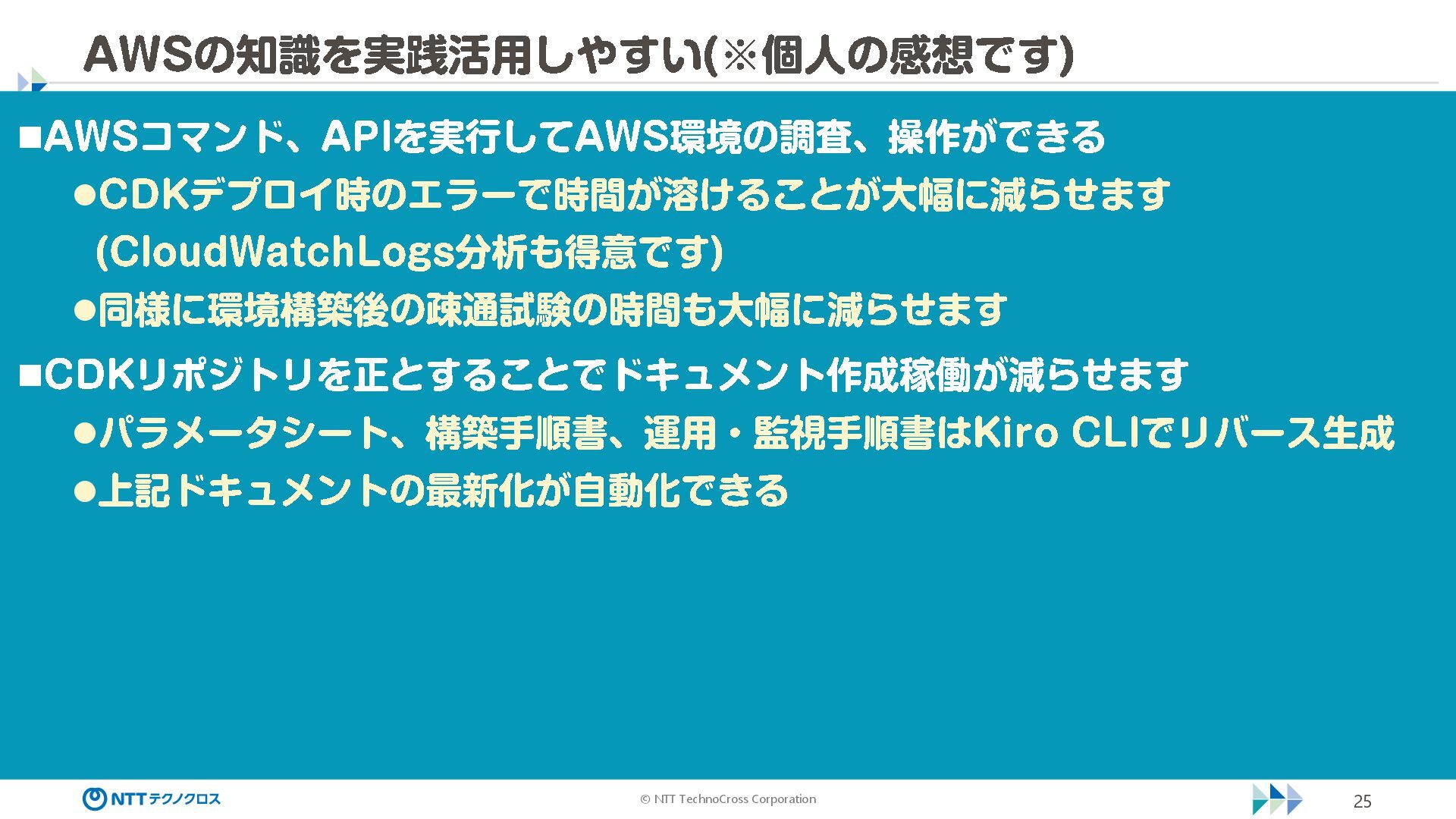 AWSの知識を実践活用しやすい(※個人の感想です)

■AWSコマンド、APIを実行してAWS環境の調査、操作ができる

●CDKデプロイ時のエラーで時間が溶けることが大幅に減らせます (CloudWatchLogs分析も得意です)

●同様に環境構築後の疎通試験の時間も大幅に減らせます

■CDKリポジトリを正とすることでドキュメント作成稼働が減らせます

●パラメータシート、構築手順書、運用・監視手順書はKiro CLIでリバース生成

●上記ドキュメントの最新化が自動化できる

NTTテクノクロス

© NTT TechnoCross Corporation

25